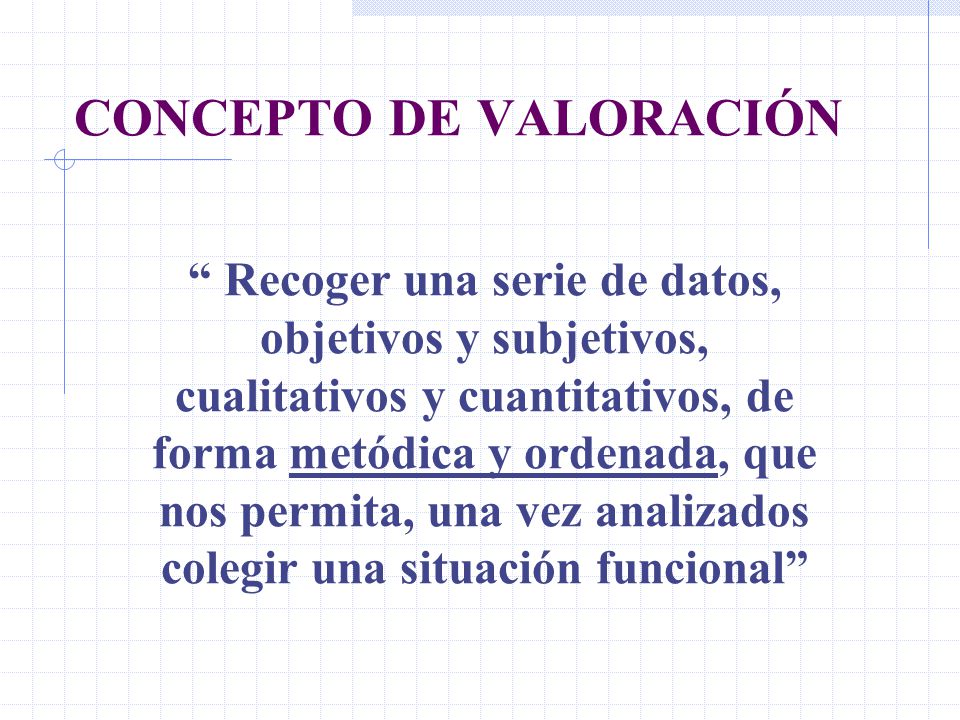 CONCEPTO DE VALORACIÓN

“ Recoger una serie de datos, objetivos y subjetivos, cualitativos y cuantitativos, de forma metódica y ordenada, que nos permita, una vez analizados colegir una situación funcional”